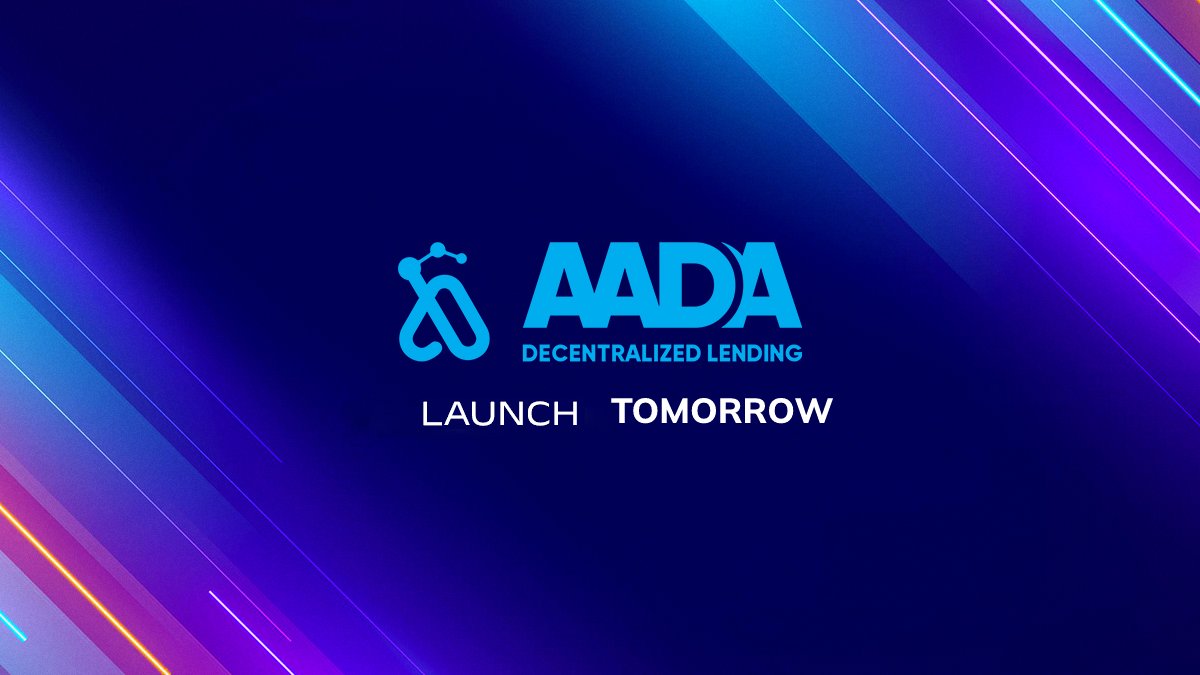 AADA
DECENTRALIZED LENDING
LAUNCH TOMORROW